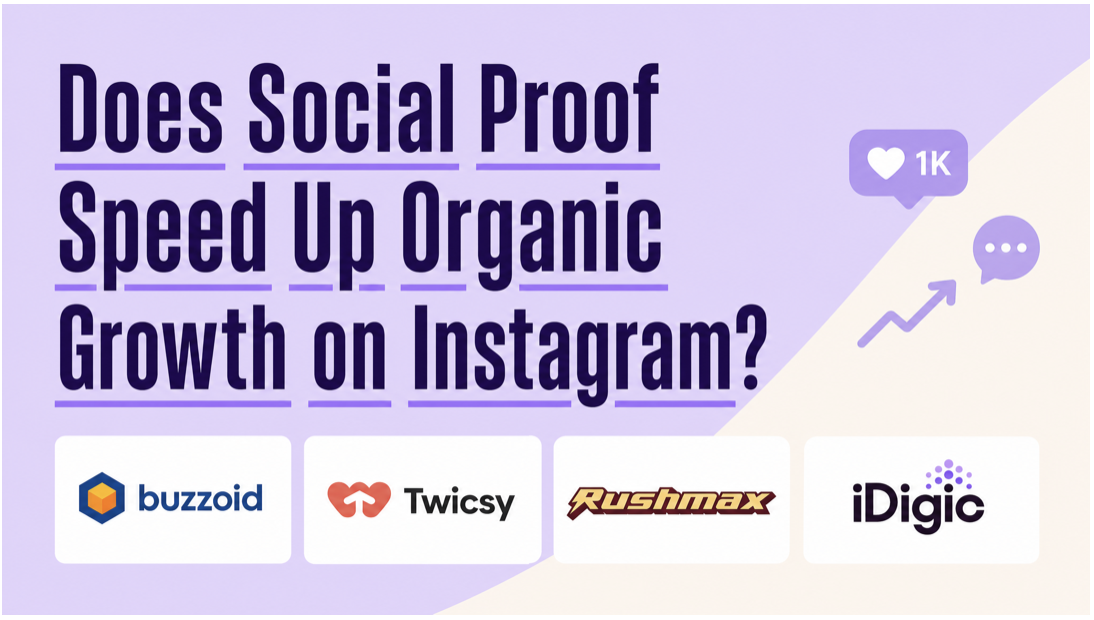 Does Social Proof Speed Up Organic Growth on Instagram?

1K

buzzoid

Twicsy

Rushmax

iDigic